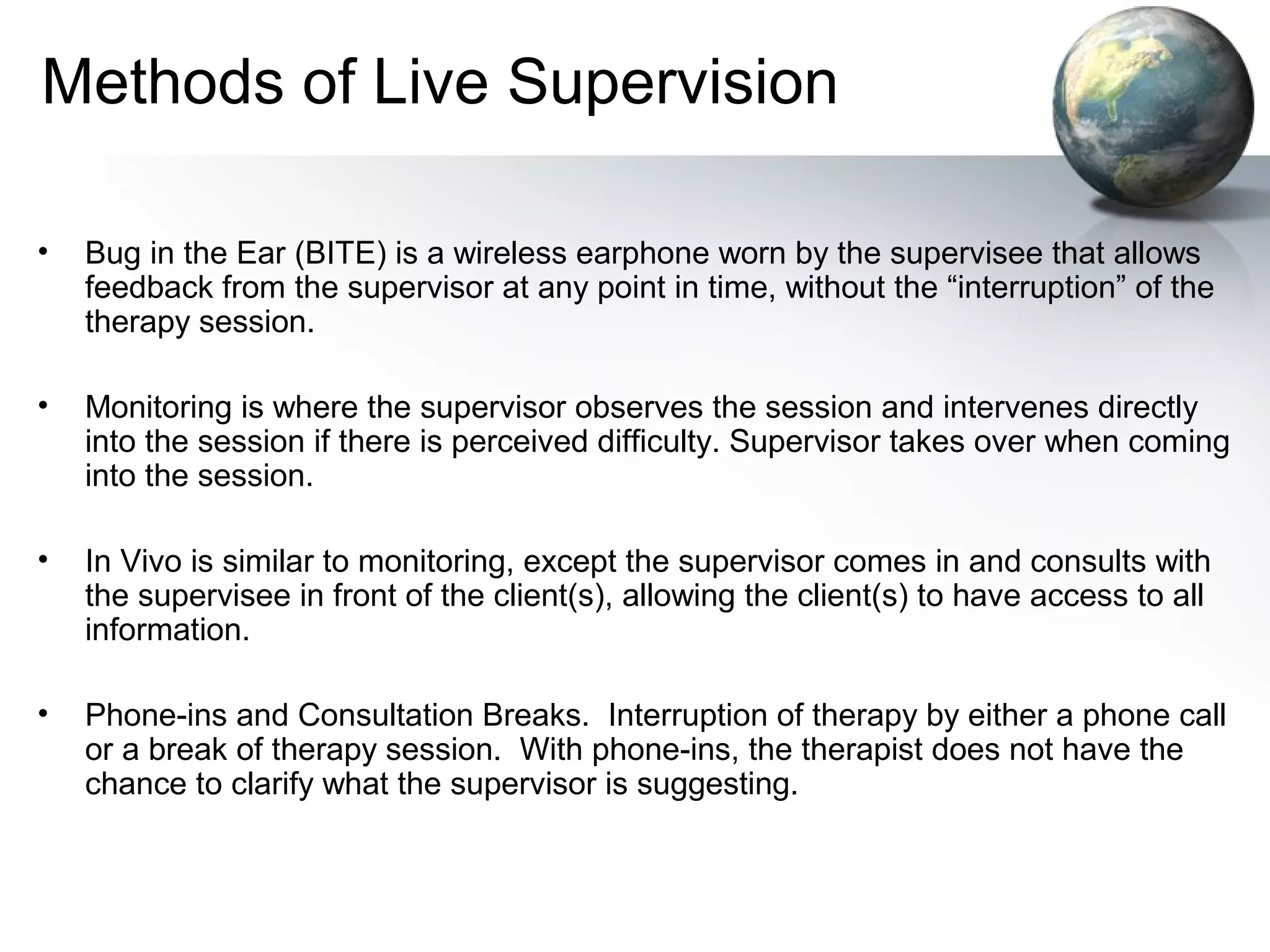 Methods of Live Supervision

• Bug in the Ear (BITE) is a wireless earphone worn by the supervisee that allows feedback from the supervisor at any point in time, without the “interruption” of the therapy session.

• Monitoring is where the supervisor observes the session and intervenes directly into the session if there is perceived difficulty. Supervisor takes over when coming into the session.

• In Vivo is similar to monitoring, except the supervisor comes in and consults with the supervisee in front of the client(s), allowing the client(s) to have access to all information.

• Phone-ins and Consultation Breaks. Interruption of therapy by either a phone call or a break of therapy session. With phone-ins, the therapist does not have the chance to clarify what the supervisor is suggesting.